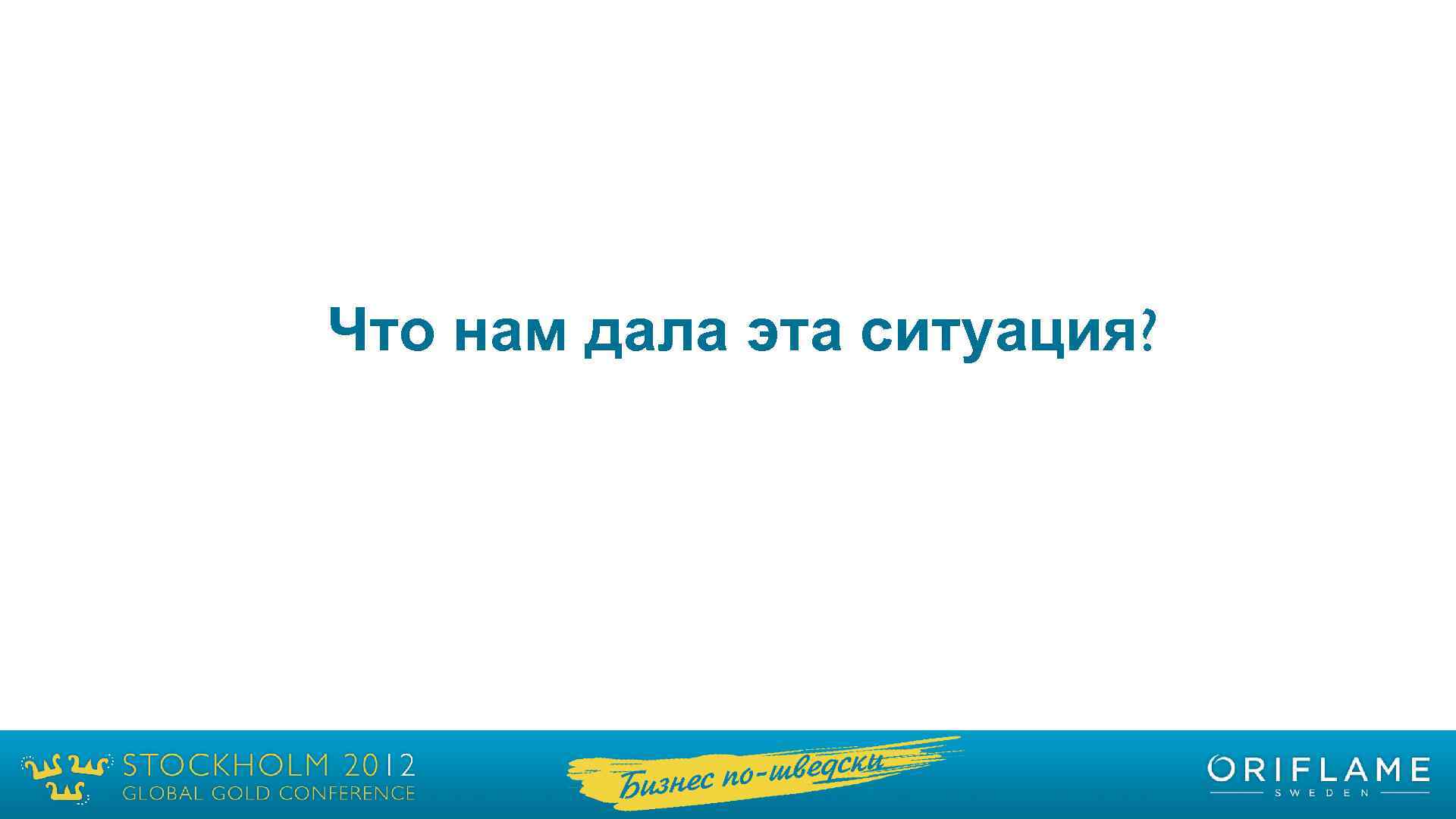 Что нам дала эта ситуация?

STOCKHOLM 2012
GLOBAL GOLD CONFERENCE

Бизнес по-шведски

ORIFLAME
SWEDEN